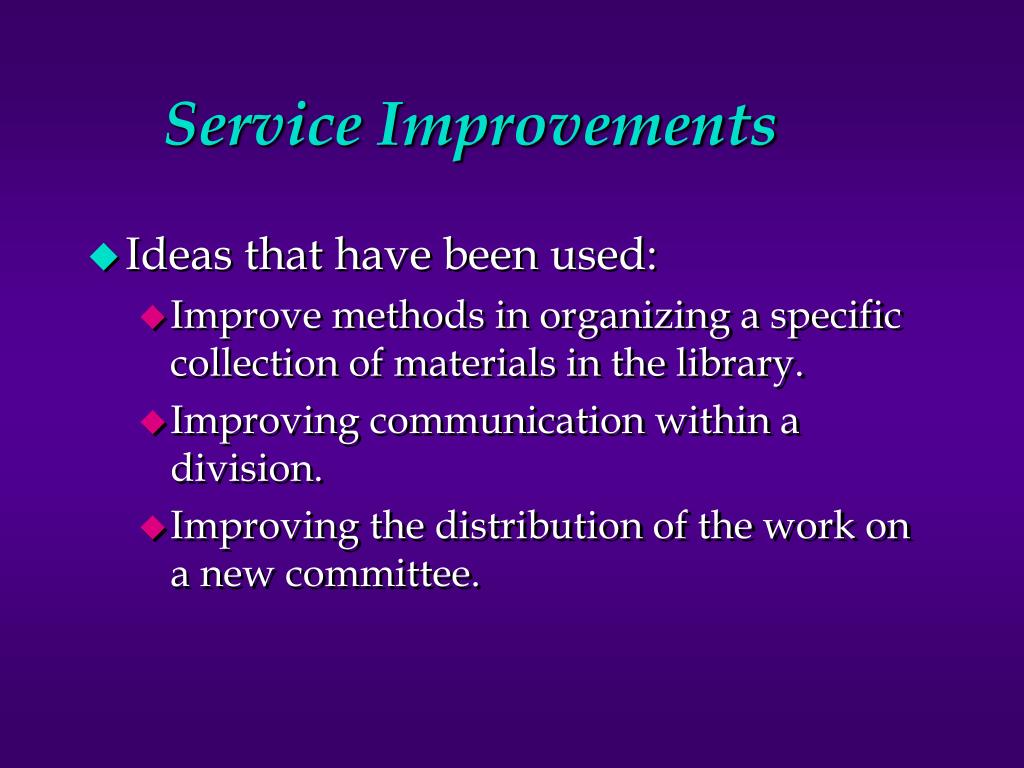 Service Improvements

Ideas that have been used:

Improve methods in organizing a specific collection of materials in the library.

Improving communication within a division.

Improving the distribution of the work on a new committee.